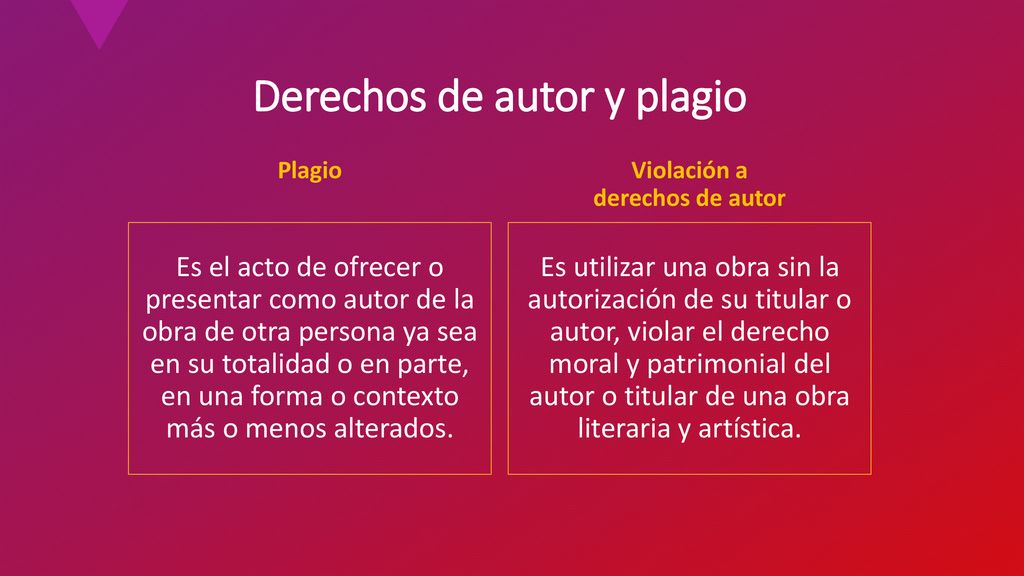 Derechos de autor y plagio

Plagio

Es el acto de ofrecer o presentar como autor de la obra de otra persona ya sea en su totalidad o en parte, en una forma o contexto más o menos alterados.

Violación a derechos de autor

Es utilizar una obra sin la autorización de su titular o autor, violar el derecho moral y patrimonial del autor o titular de una obra literaria y artística.